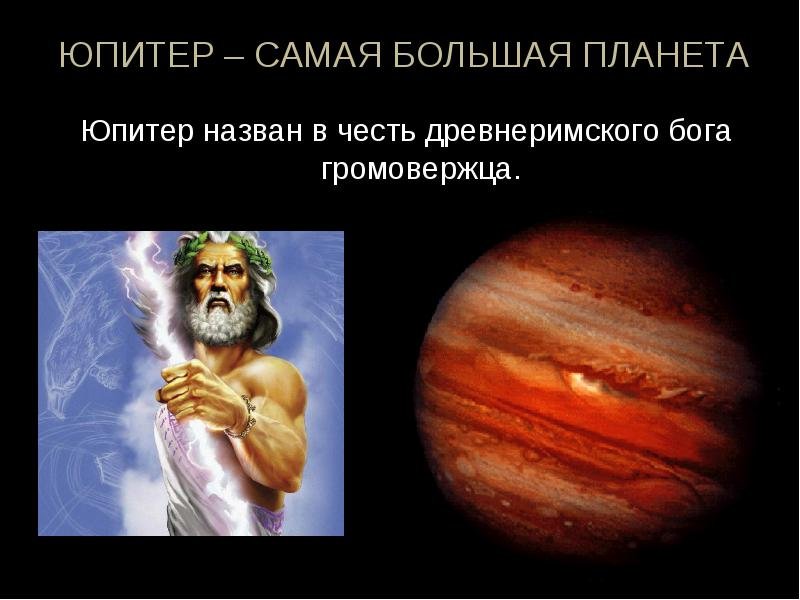 ЮПИТЕР – САМАЯ БОЛЬШАЯ ПЛАНЕТА

Юпитер назван в честь древнеримского бога громовержца.